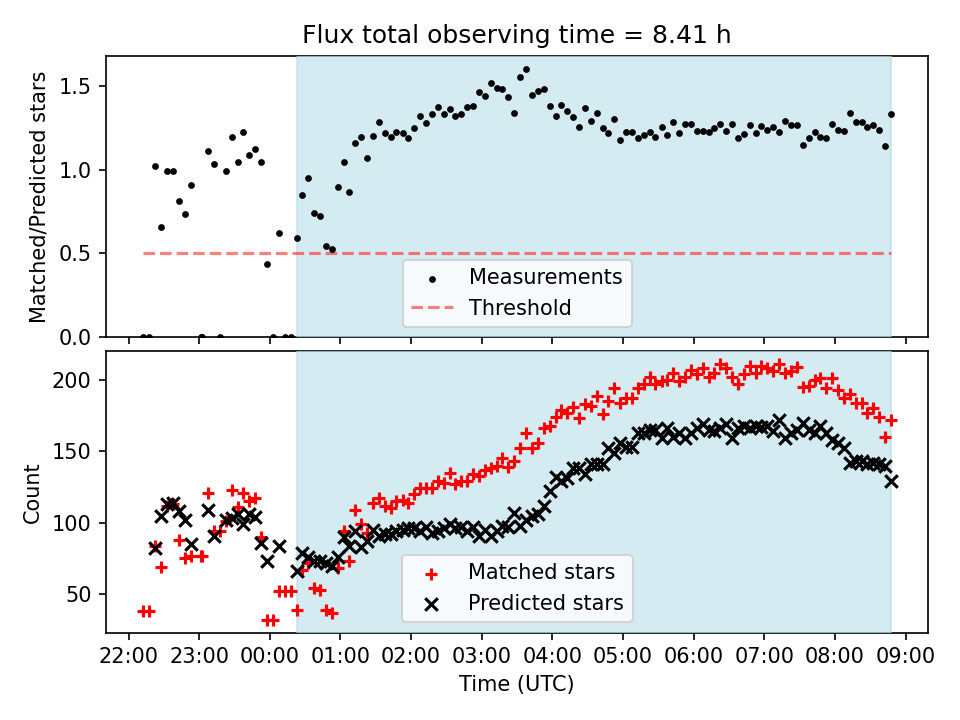 Flux total observing time = 8.41 h

Matched/Predicted stars

1.5
1.0
0.5
0.0

Measurements
Threshold

Count

200
150
100
50

Matched stars
Predicted stars

22:00 23:00 00:00 01:00 02:00 03:00 04:00 05:00 06:00 07:00 08:00 09:00

Time (UTC)